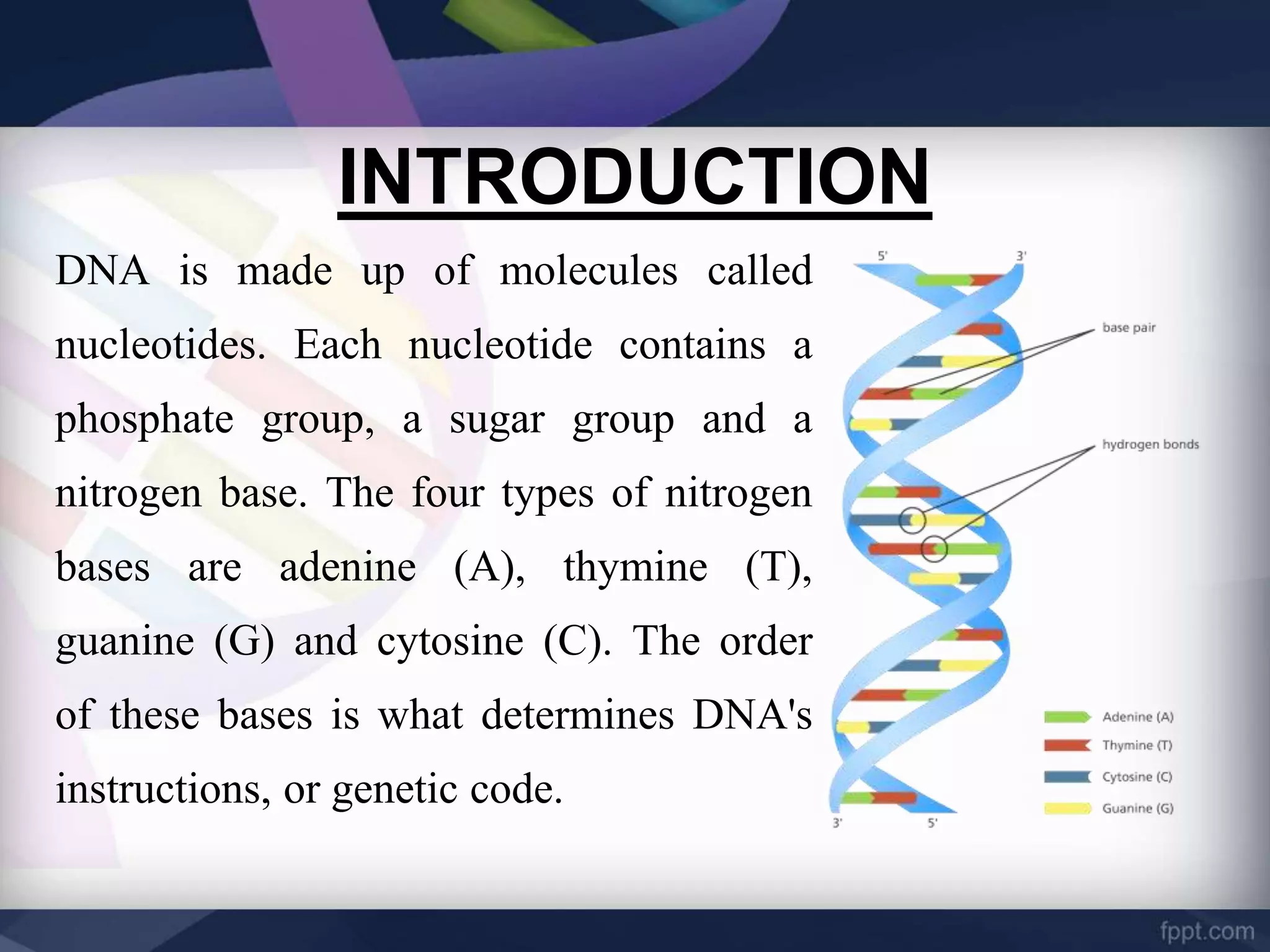 INTRODUCTION

DNA is made up of molecules called nucleotides. Each nucleotide contains a phosphate group, a sugar group and a nitrogen base. The four types of nitrogen bases are adenine (A), thymine (T), guanine (G) and cytosine (C). The order of these bases is what determines DNA's instructions, or genetic code.

5'
3'
base pair
hydrogen bonds
Adenine (A)
Thymine (T)
Cytosine (C)
Guanine (G)
3'
5'

fppt.com